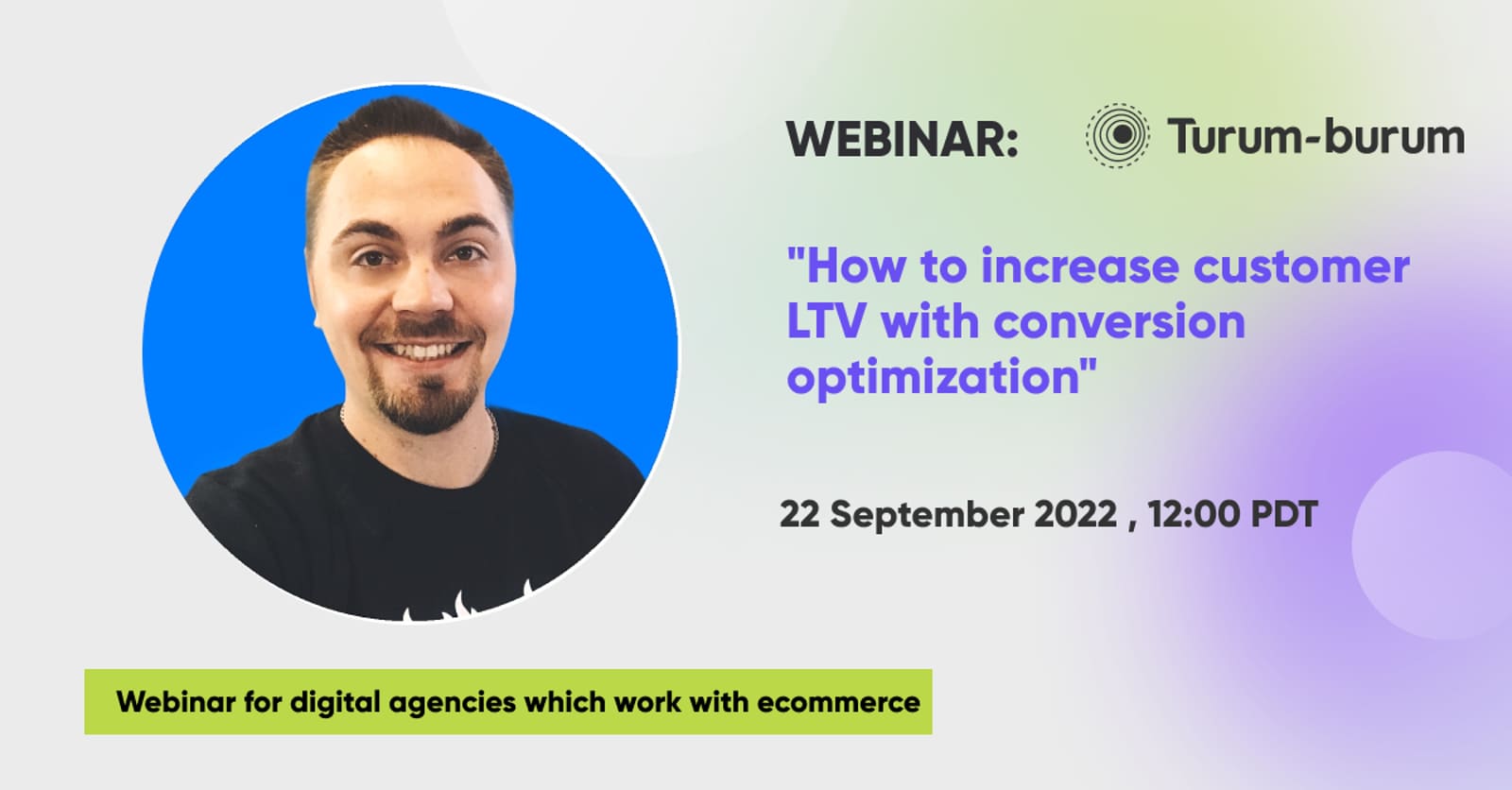 WEBINAR: Turum-burum

"How to increase customer LTV with conversion optimization"

22 September 2022 , 12:00 PDT

Webinar for digital agencies which work with ecommerce